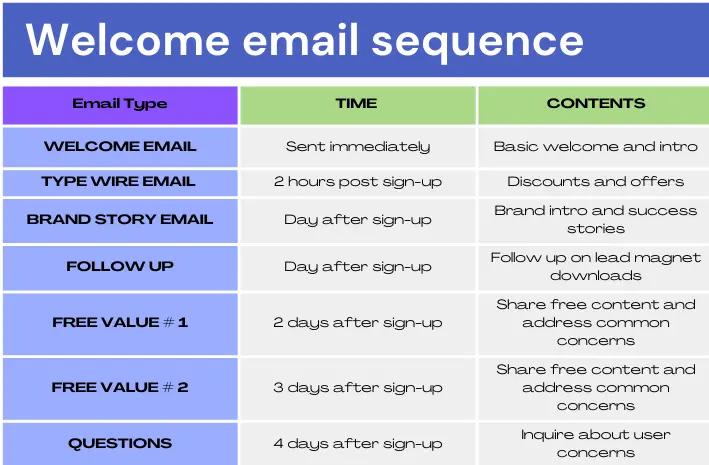 Welcome email sequence

| Email Type | TIME | CONTENTS |
|---|---|---|
| WELCOME EMAIL | Sent immediately | Basic welcome and intro |
| TYPE WIRE EMAIL | 2 hours post sign-up | Discounts and offers |
| BRAND STORY EMAIL | Day after sign-up | Brand intro and success stories |
| FOLLOW UP | Day after sign-up | Follow up on lead magnet downloads |
| FREE VALUE # 1 | 2 days after sign-up | Share free content and address common concerns |
| FREE VALUE # 2 | 3 days after sign-up | Share free content and address common concerns |
| QUESTIONS | 4 days after sign-up | Inquire about user concerns |